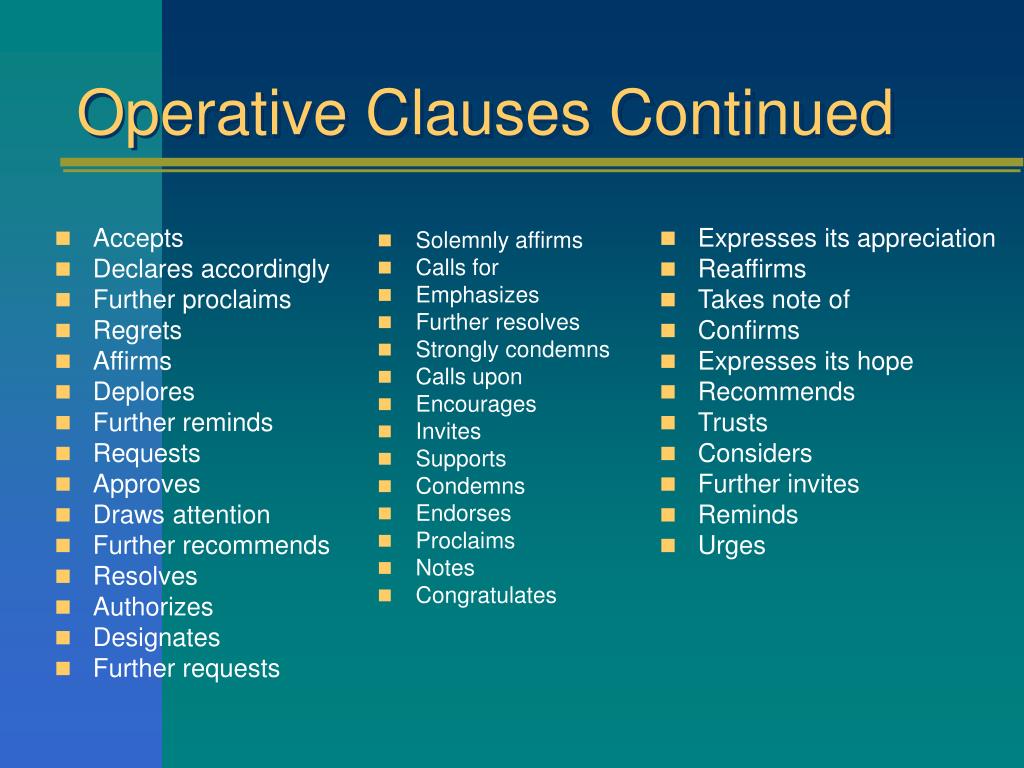 Operative Clauses Continued

- Accepts
- Declares accordingly
- Further proclaims
- Regrets
- Affirms
- Deplores
- Further reminds
- Requests
- Approves
- Draws attention
- Further recommends
- Resolves
- Authorizes
- Designates
- Further requests

- Solemnly affirms
- Calls for
- Emphasizes
- Further resolves
- Strongly condemns
- Calls upon
- Encourages
- Invites
- Supports
- Condemns
- Endorses
- Proclaims
- Notes
- Congratulates

- Expresses its appreciation
- Reaffirms
- Takes note of
- Confirms
- Expresses its hope
- Recommends
- Trusts
- Considers
- Further invites
- Reminds
- Urges